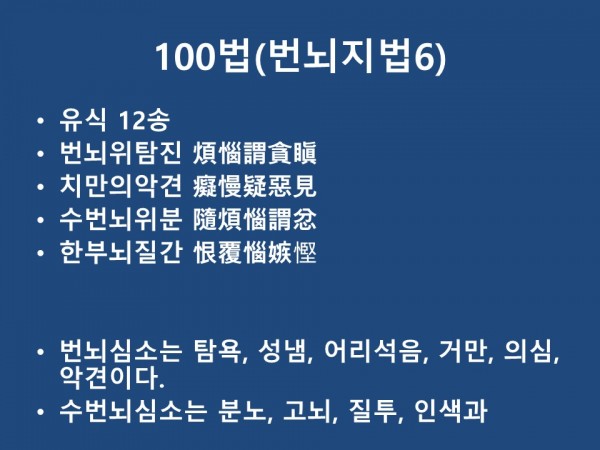 100법(번뇌지법6)

• 유식 12송
• 번뇌위탐진 煩惱謂貪瞋
• 치만의악견 癡慢疑惡見
• 수번뇌위분 隨煩惱謂忿
• 한부뇌질간 恨覆惱嫉慳

• 번뇌심소는 탐욕, 성냄, 어리석음, 거만, 의심, 악견이다.
• 수번뇌심소는 분노, 고뇌, 질투, 인색과